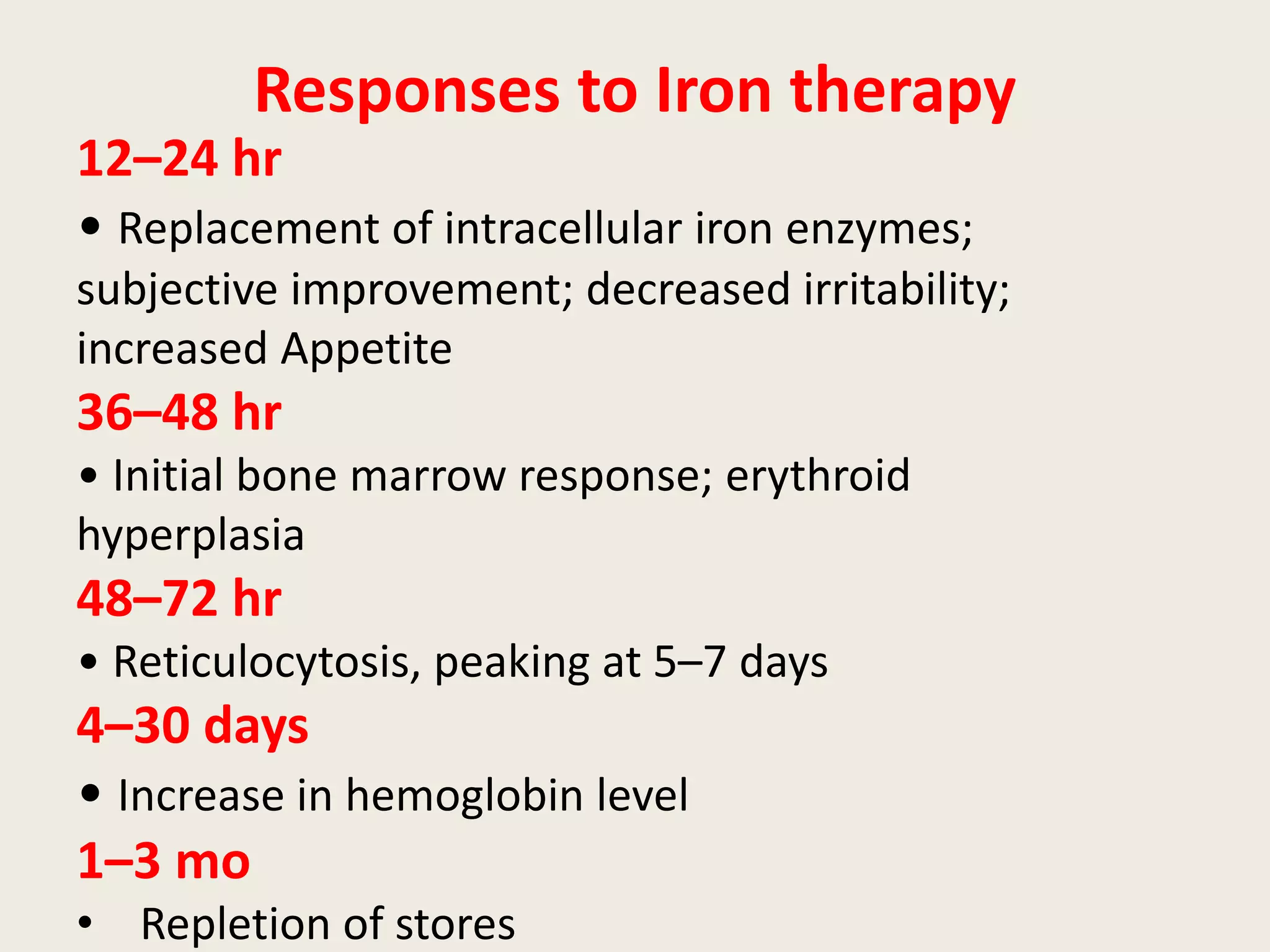 Responses to Iron therapy

12–24 hr

• Replacement of intracellular iron enzymes; subjective improvement; decreased irritability; increased Appetite

36–48 hr

• Initial bone marrow response; erythroid hyperplasia

48–72 hr

• Reticulocytosis, peaking at 5–7 days

4–30 days

• Increase in hemoglobin level

1–3 mo

• Repletion of stores